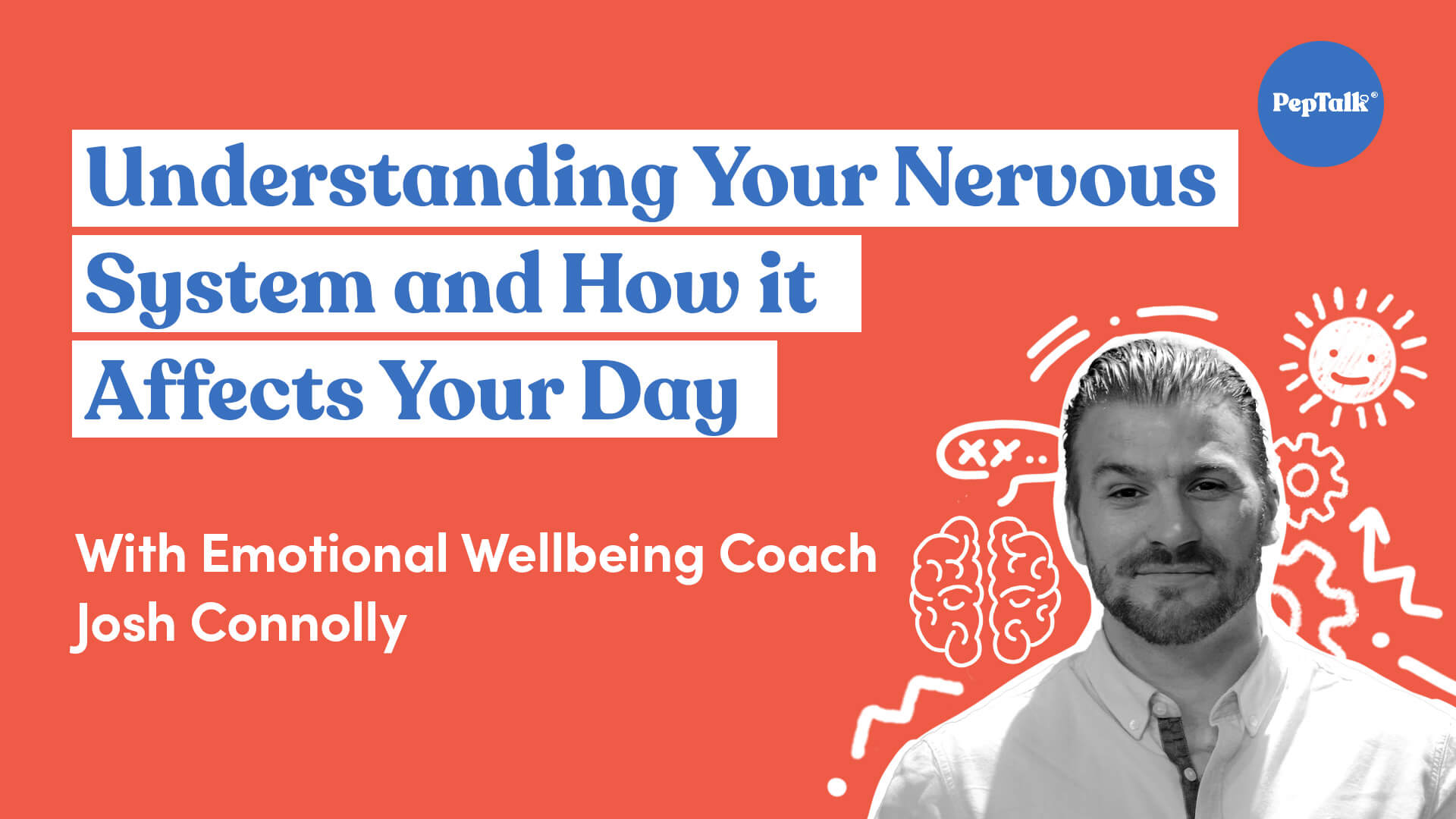 PepTalk®

Understanding Your Nervous System and How it Affects Your Day

With Emotional Wellbeing Coach Josh Connolly

xx..